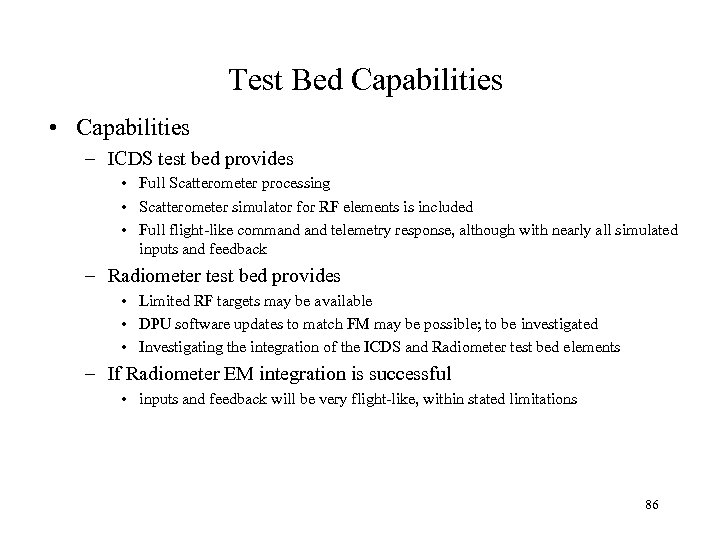 Test Bed Capabilities

• Capabilities
– ICDS test bed provides
• Full Scatterometer processing
• Scatterometer simulator for RF elements is included
• Full flight-like command and telemetry response, although with nearly all simulated inputs and feedback
– Radiometer test bed provides
• Limited RF targets may be available
• DPU software updates to match FM may be possible; to be investigated
• Investigating the integration of the ICDS and Radiometer test bed elements
– If Radiometer EM integration is successful
• inputs and feedback will be very flight-like, within stated limitations

86